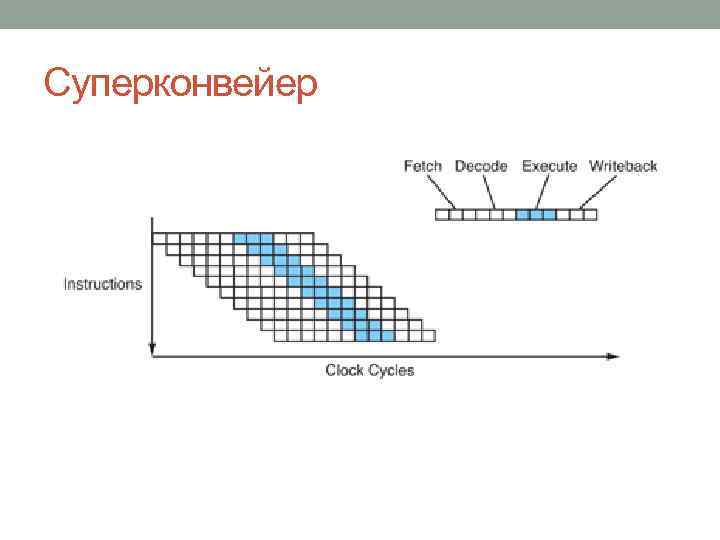 Суперконвейер

Fetch Decode Execute Writeback

Instructions

Clock Cycles